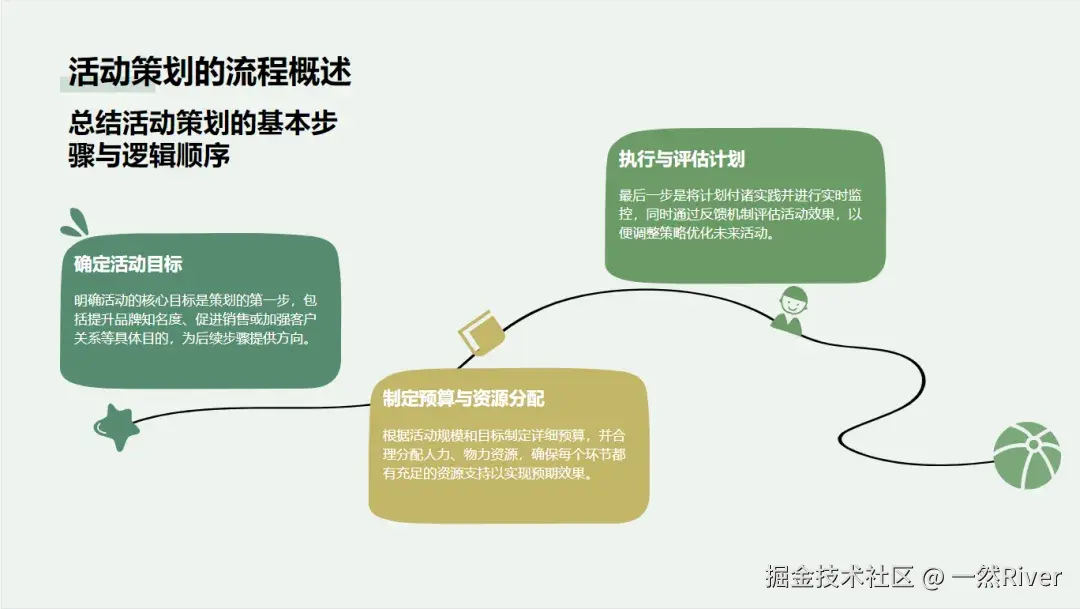 活动策划的流程概述

总结活动策划的基本步骤与逻辑顺序

确定活动目标

明确活动的核心目标是策划的第一步，包括提升品牌知名度、促进销售或加强客户关系等具体目的，为后续步骤提供方向。

制定预算与资源分配

根据活动规模和目标制定详细预算，并合理分配人力、物力资源，确保每个环节都有充足的资源支持以实现预期效果。

执行与评估计划

最后一步是将计划付诸实践并进行实时监控，同时通过反馈机制评估活动效果，以便调整策略优化未来活动。

掘金技术社区 @ 一然River